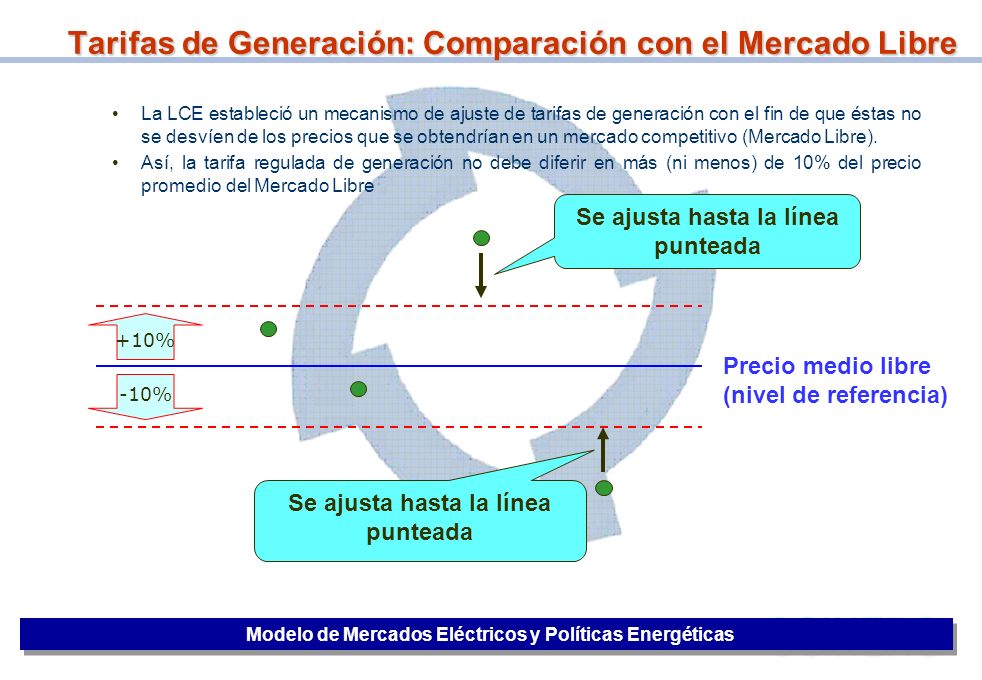 Tarifas de Generación: Comparación con el Mercado Libre

• La LCE estableció un mecanismo de ajuste de tarifas de generación con el fin de que éstas no se desvíen de los precios que se obtendrían en un mercado competitivo (Mercado Libre).
• Así, la tarifa regulada de generación no debe diferir en más (ni menos) de 10% del precio promedio del Mercado Libre

Se ajusta hasta la línea punteada

+10%

-10%

Precio medio libre (nivel de referencia)

Se ajusta hasta la línea punteada

Modelo de Mercados Eléctricos y Políticas Energéticas